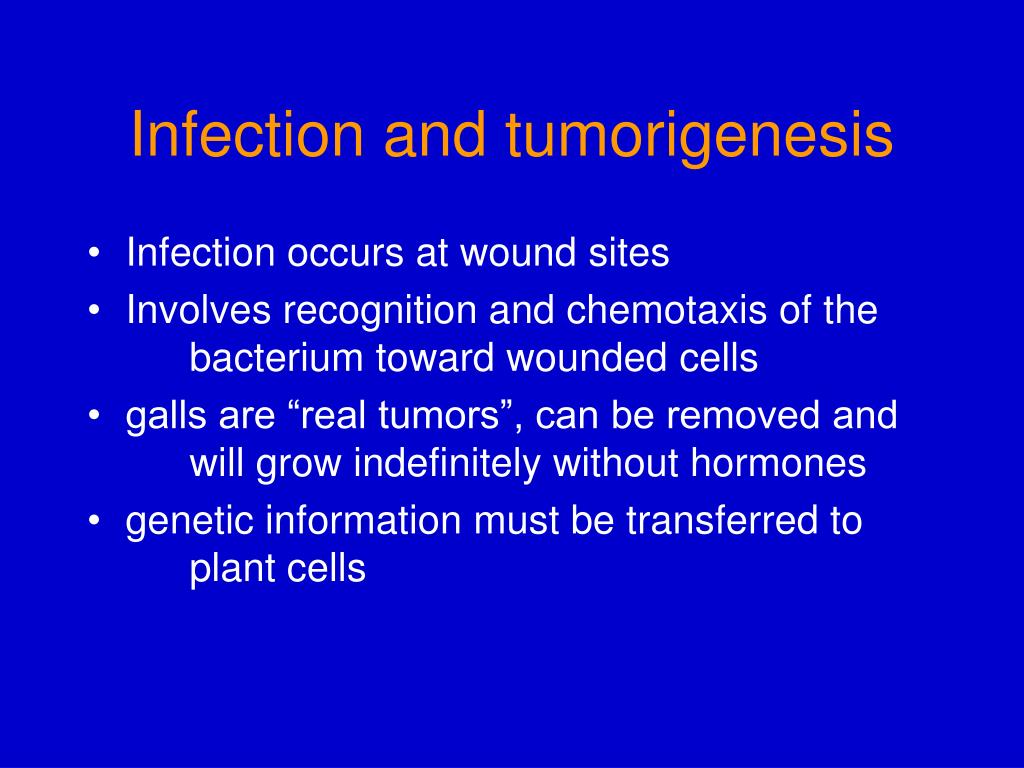 Infection and tumorigenesis

• Infection occurs at wound sites
• Involves recognition and chemotaxis of the bacterium toward wounded cells
• galls are “real tumors”, can be removed and will grow indefinitely without hormones
• genetic information must be transferred to plant cells